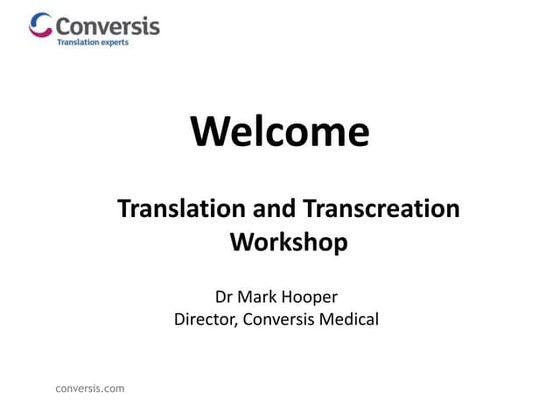 Conversis
Translation experts

Welcome

Translation and Transcreation Workshop

Dr Mark Hooper
Director, Conversis Medical

conversis.com